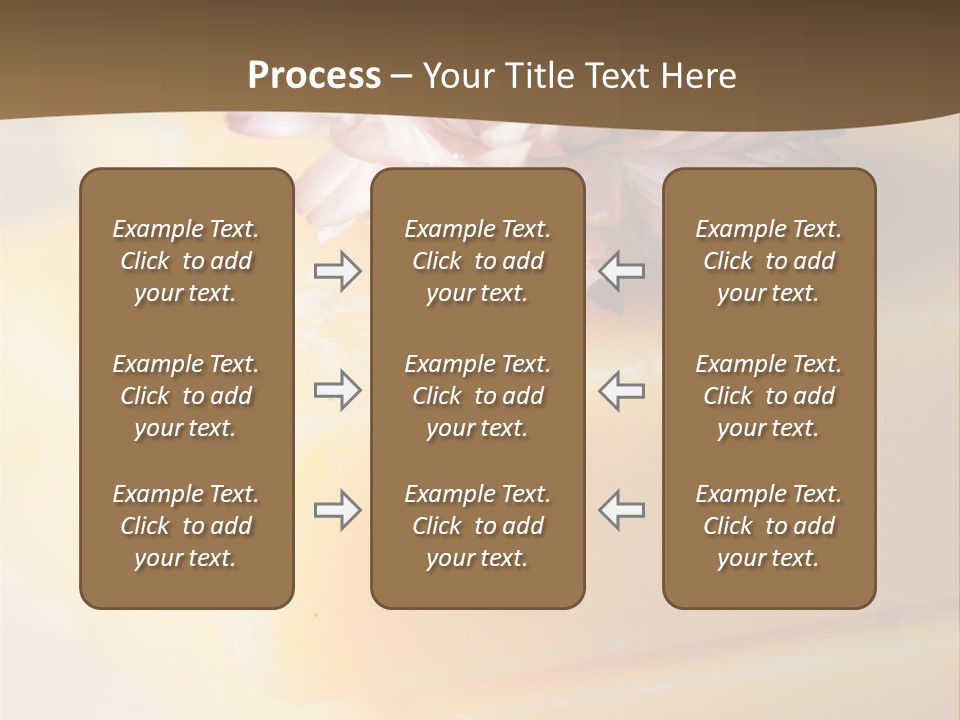 Process – Your Title Text Here

Example Text. Click to add your text.

Example Text. Click to add your text.

Example Text. Click to add your text.

Example Text. Click to add your text.

Example Text. Click to add your text.

Example Text. Click to add your text.

Example Text. Click to add your text.

Example Text. Click to add your text.

Example Text. Click to add your text.